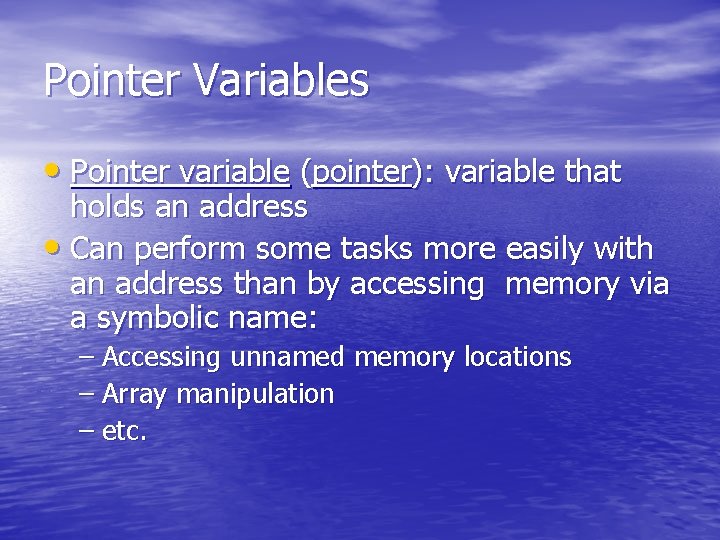 Pointer Variables

• Pointer variable (pointer): variable that holds an address
• Can perform some tasks more easily with an address than by accessing memory via a symbolic name:
– Accessing unnamed memory locations
– Array manipulation
– etc.